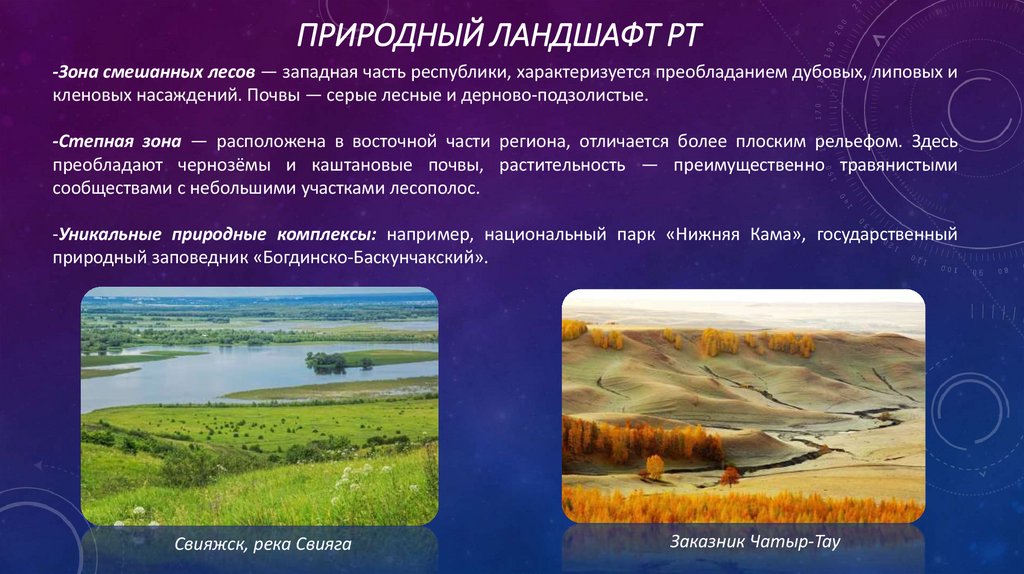 ПРИРОДНЫЙ ЛАНДШАФТ РТ

-Зона смешанных лесов — западная часть республики, характеризуется преобладанием дубовых, липовых и кленовых насаждений. Почвы — серые лесные и дерново-подзолистые.

-Степная зона — расположена в восточной части региона, отличается более плоским рельефом. Здесь преобладают чернозёмы и каштановые почвы, растительность — преимущественно травянистыми сообществами с небольшими участками лесополос.

-Уникальные природные комплексы: например, национальный парк «Нижняя Кама», государственный природный заповедник «Богдинско-Баскунчакский».

Свияжск, река Свияга

Заказник Чатыр-Тау